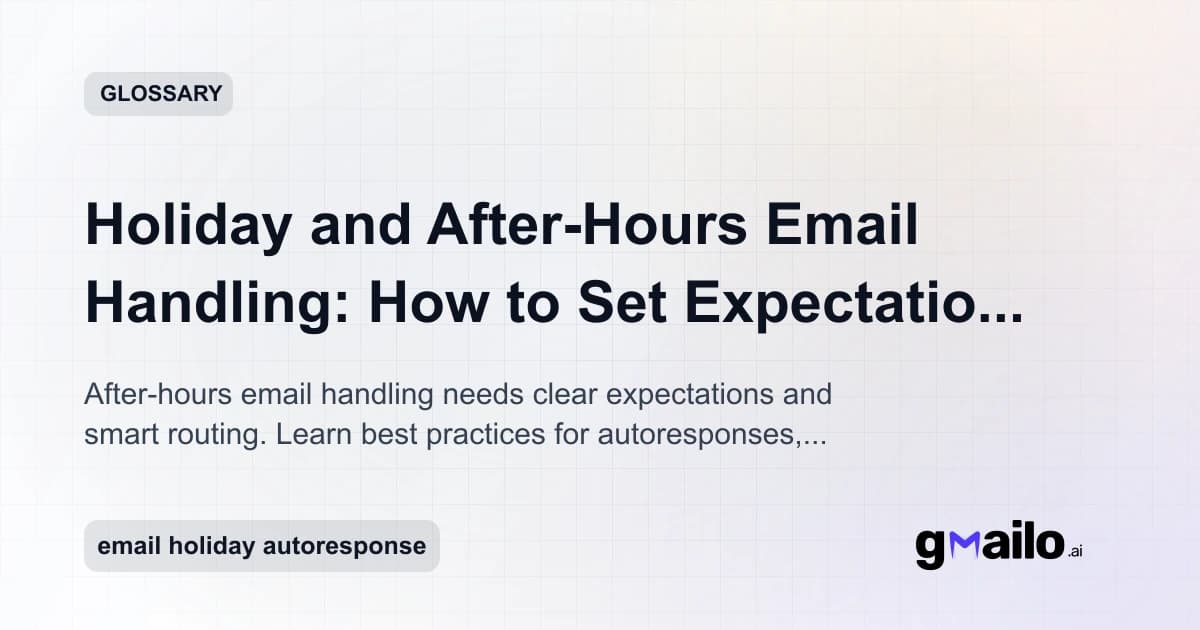 GLOSSARY

Holiday and After-Hours Email Handling: How to Set Expectatio...

After-hours email handling needs clear expectations and smart routing. Learn best practices for autoresponses,...

email holiday autoresponse

gmailo.ai